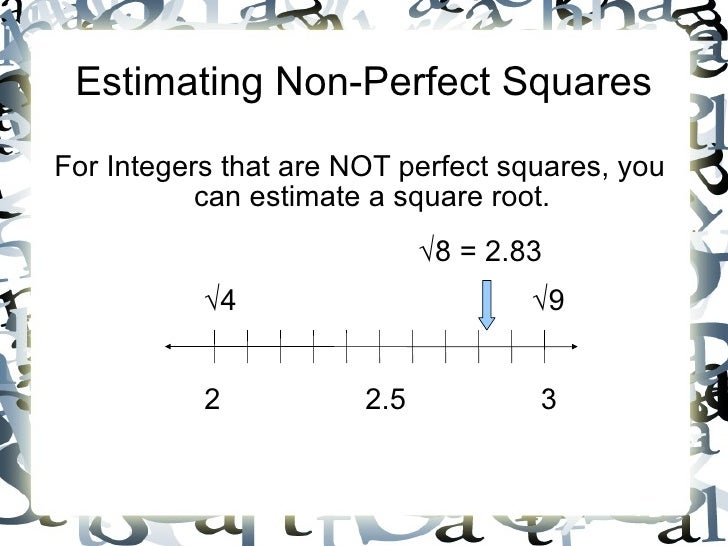 Estimating Non-Perfect Squares

For Integers that are NOT perfect squares, you can estimate a square root.

$\sqrt{8} = 2.83$

$\sqrt{4}$

$\sqrt{9}$

2

2.5

3